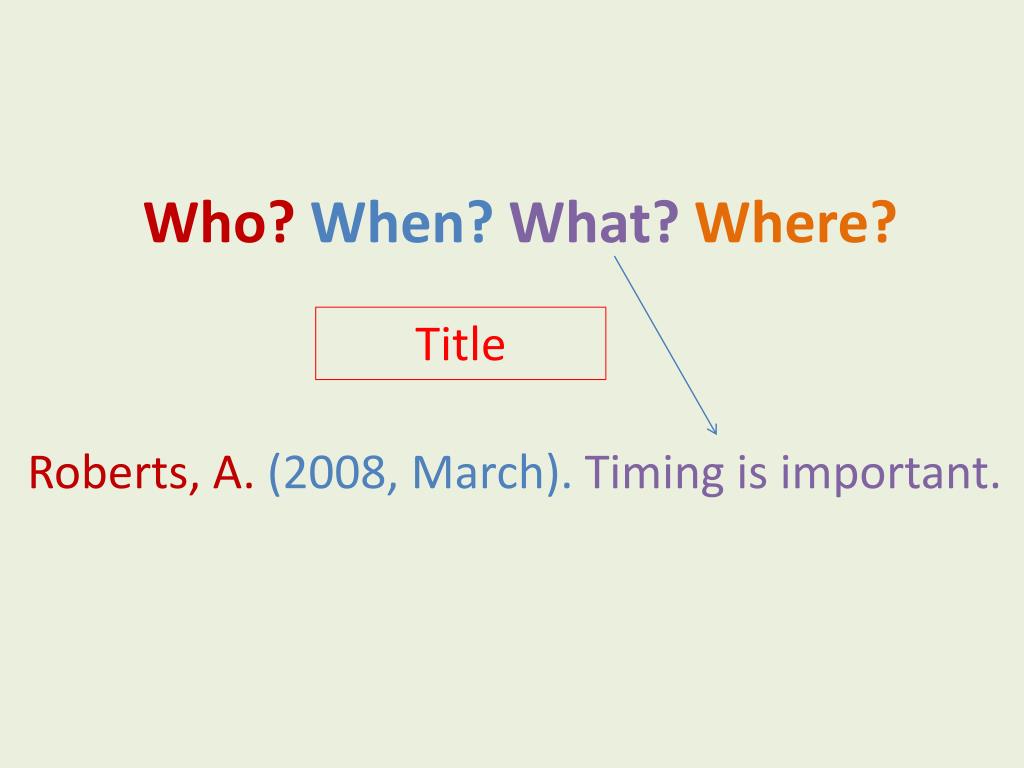 Who? When? What? Where?

Title

Roberts, A. (2008, March). Timing is important.